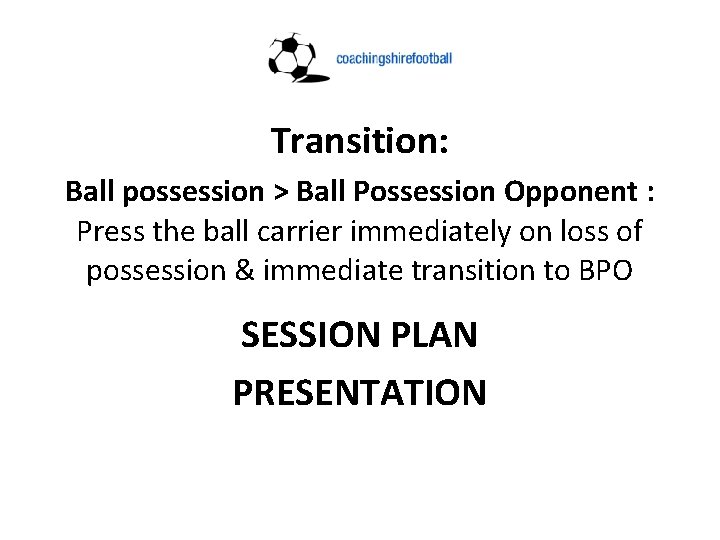 coachingshirefootball

Transition:

Ball possession > Ball Possession Opponent : Press the ball carrier immediately on loss of possession & immediate transition to BPO

SESSION PLAN

PRESENTATION